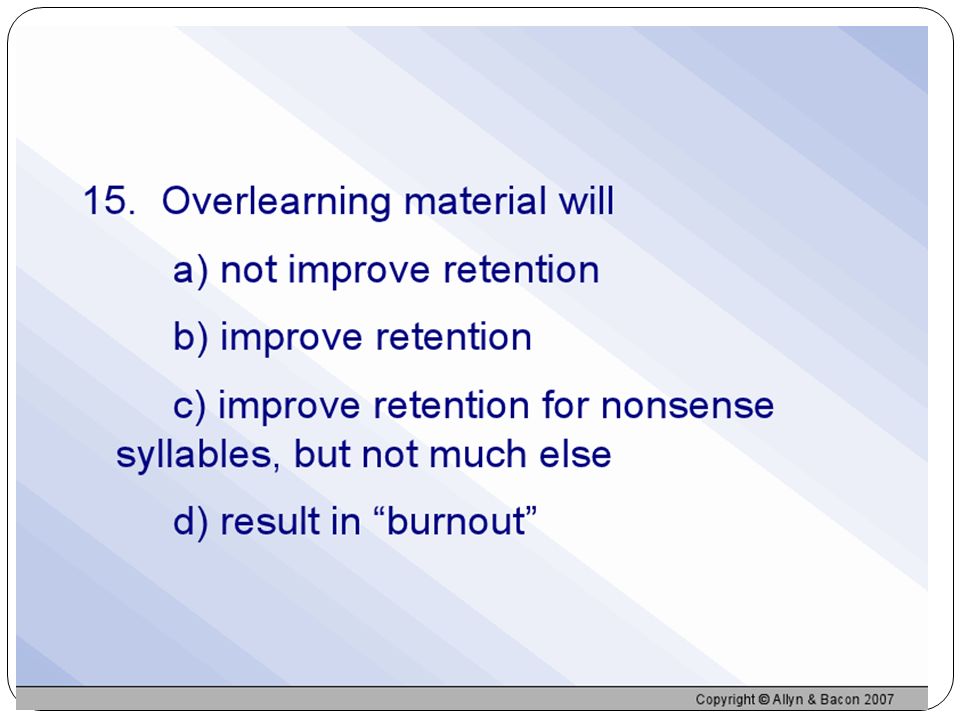 15. Overlearning material will

a) not improve retention

b) improve retention

c) improve retention for nonsense syllables, but not much else

d) result in “burnout”

Copyright © Allyn & Bacon 2007